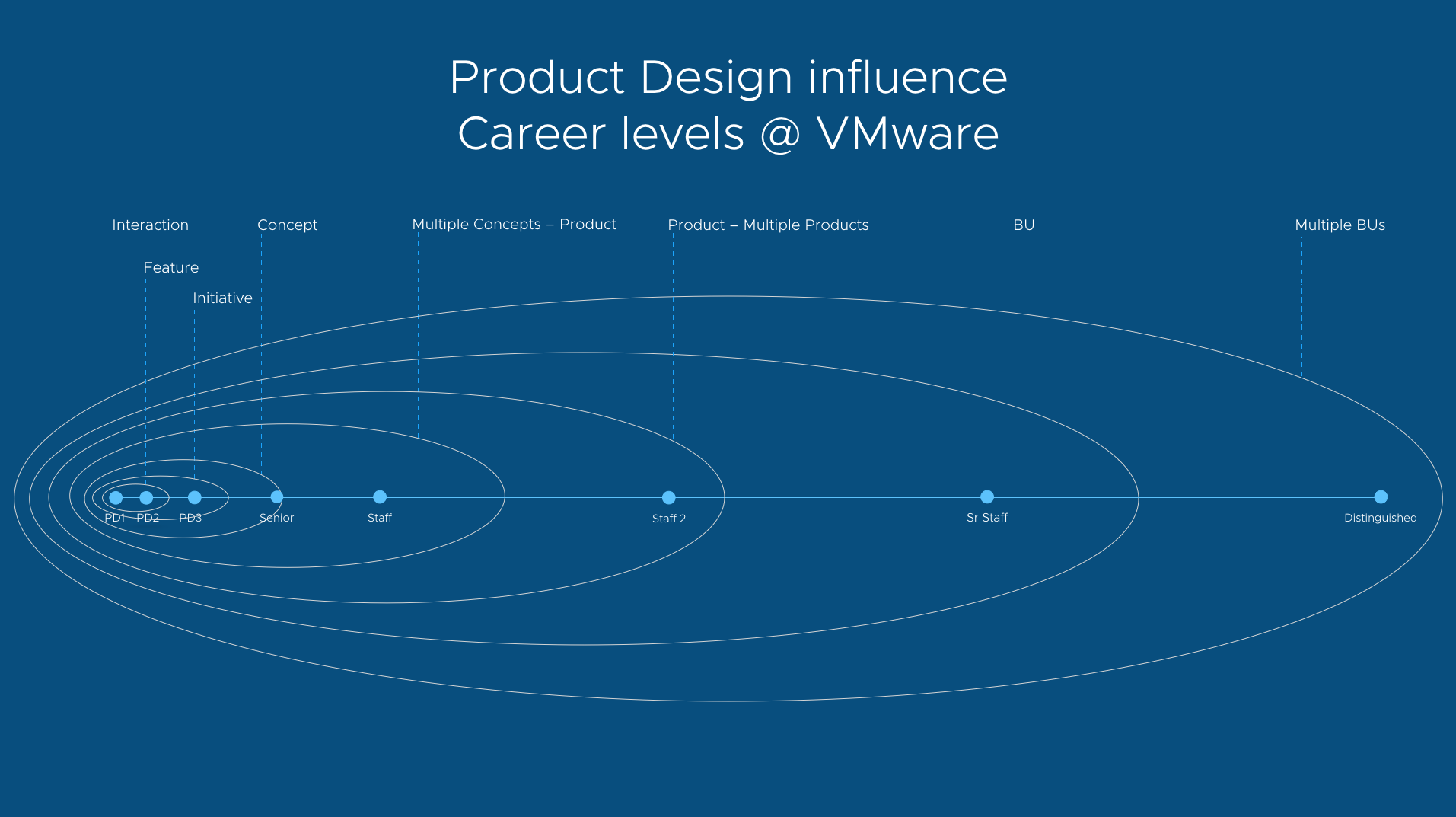 Product Design influence
Career levels @ VMware

Interaction

Feature

Initiative

Concept

Multiple Concepts – Product

Product – Multiple Products

BU

Multiple BUs

PD1 PD2 PD3 Senior Staff Staff 2 Sr Staff Distinguished